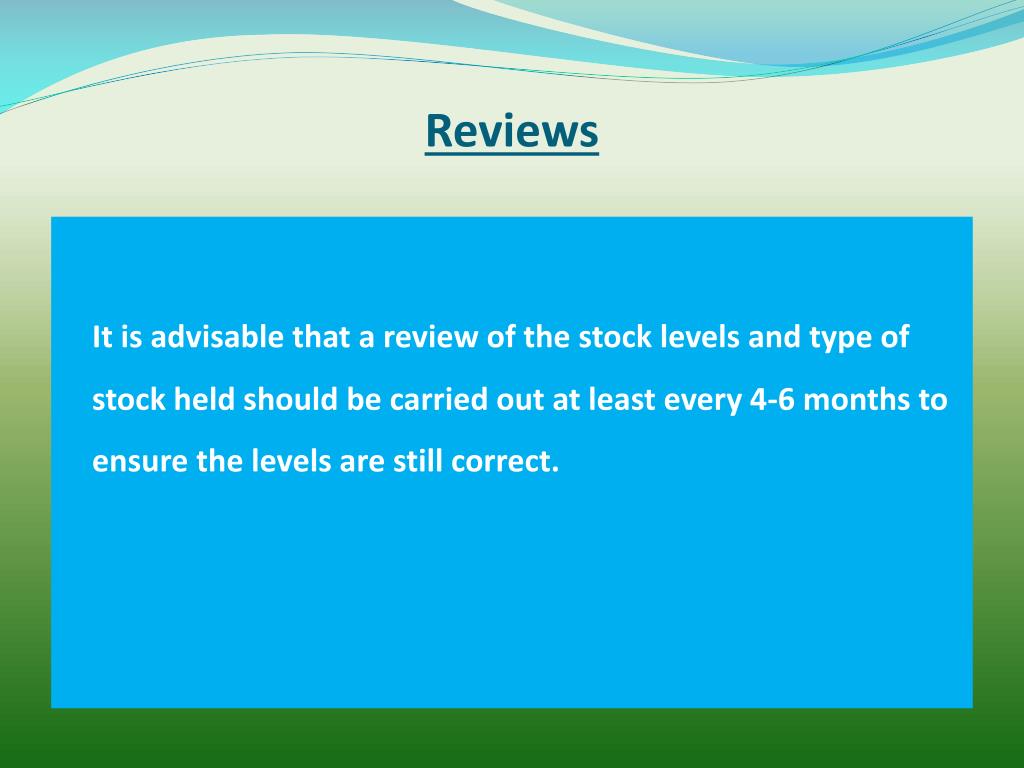 Reviews

It is advisable that a review of the stock levels and type of stock held should be carried out at least every 4-6 months to ensure the levels are still correct.